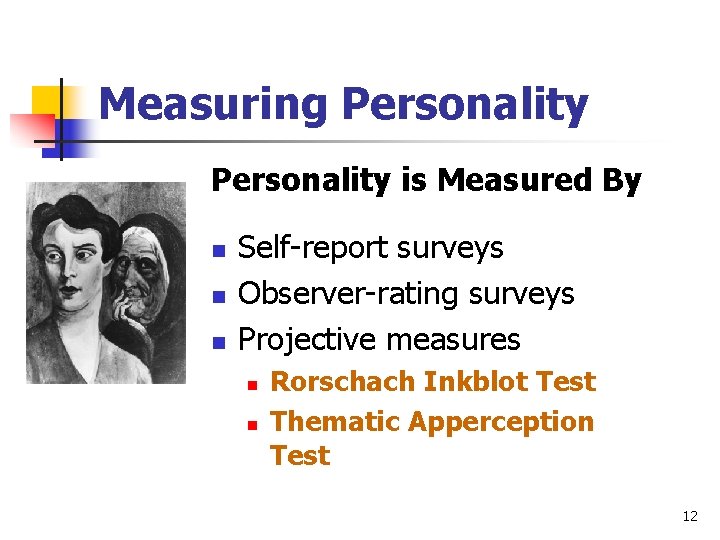 Measuring Personality

Personality is Measured By

- Self-report surveys
- Observer-rating surveys
- Projective measures
  - Rorschach Inkblot Test
  - Thematic Apperception Test

12